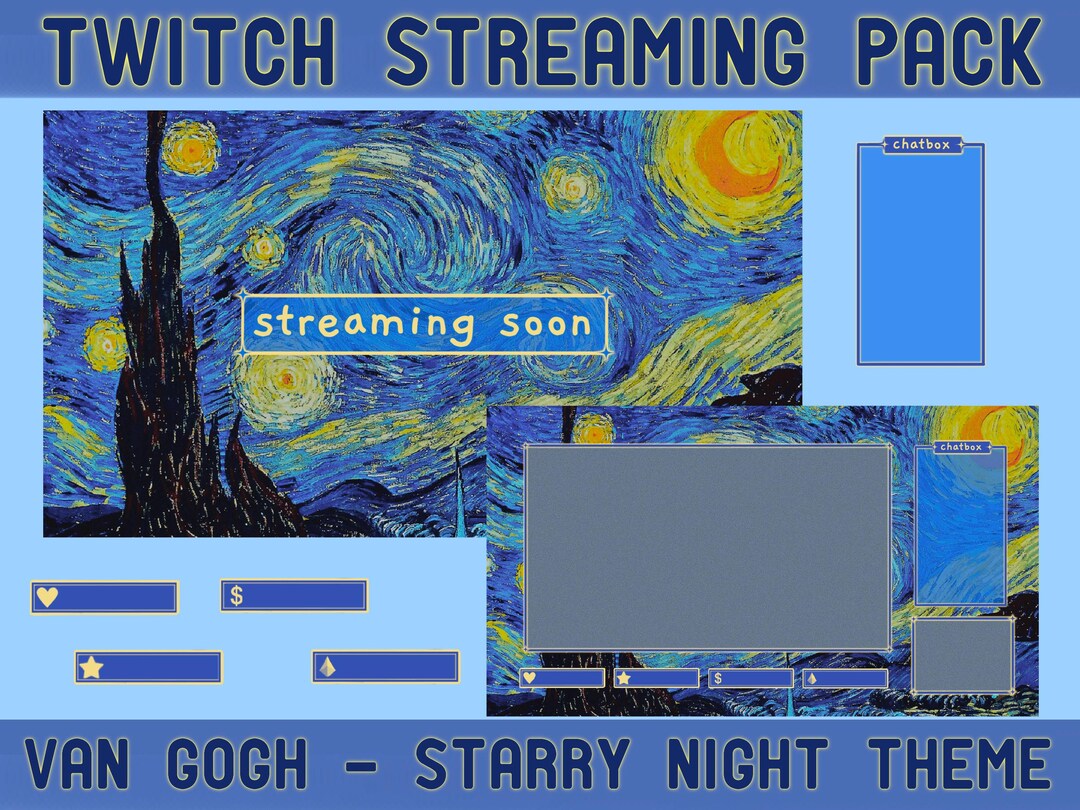 TWITCH STREAMING PACK

streaming soon

chatbox

chatbox

$

$

VAN GOGH - STARRY NIGHT THEME